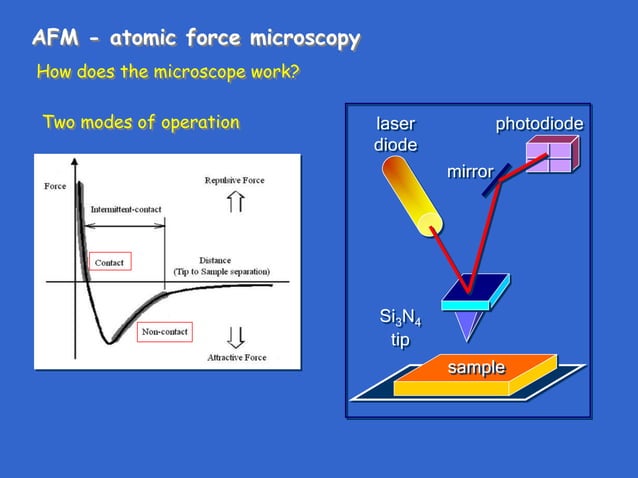 AFM - atomic force microscopy

How does the microscope work?

Two modes of operation

Force

Repulsive Force

Intermittent-contact

Contact

Distance
(Tip to Sample separation)

Non-contact

Attractive Force

laser
diode

photodiode

mirror

$Si_3N_4$
tip

sample